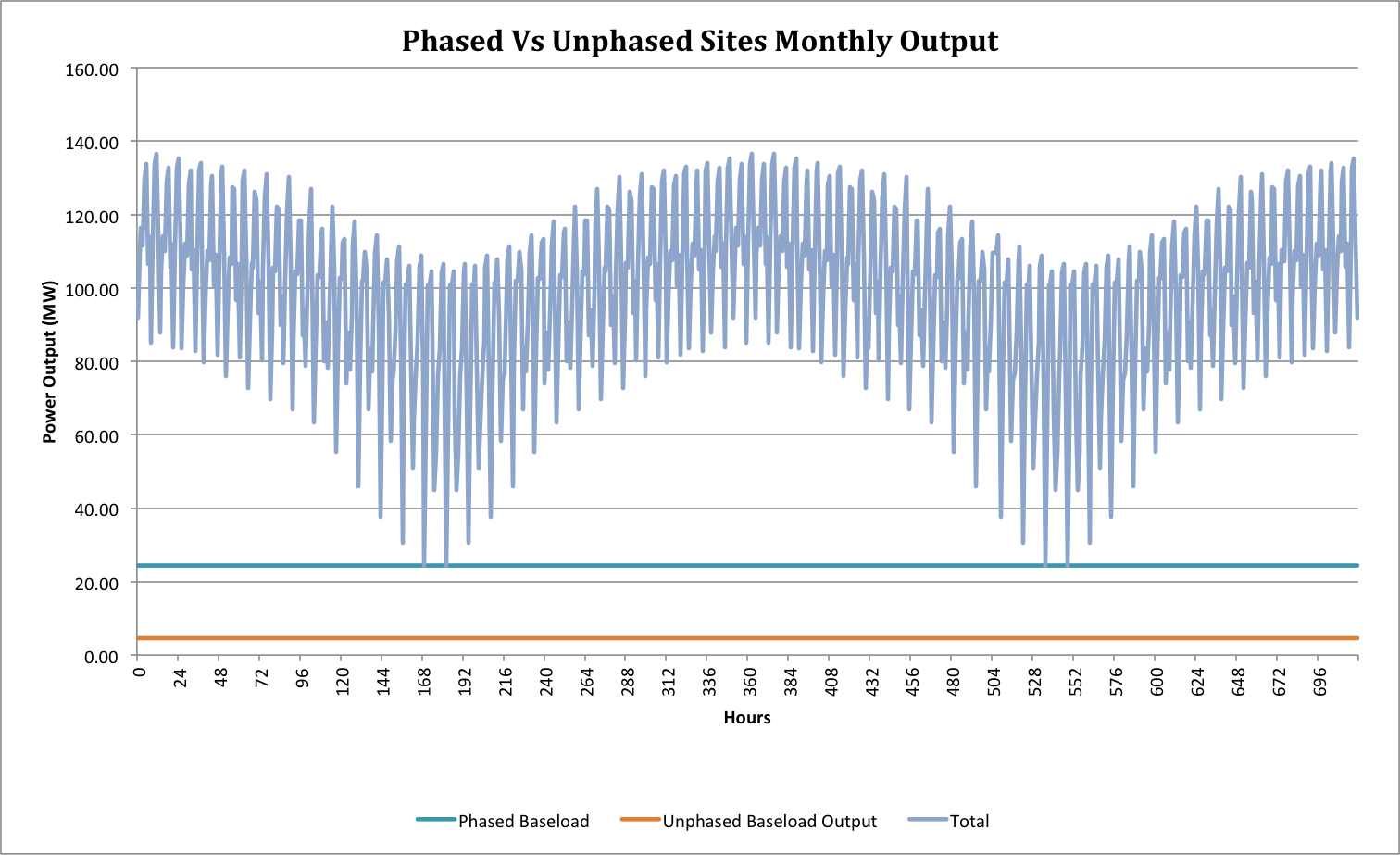 Phased Vs Unphased Sites Monthly Output

Power Output (MW)

160.00
140.00
120.00
100.00
80.00
60.00
40.00
20.00
0.00

0
24
48
72
96
120
144
168
192
216
240
264
288
312
336
360
384
408
432
456
480
504
528
552
576
600
624
648
672
696

Hours

Phased Baseload
Unphased Baseload Output
Total